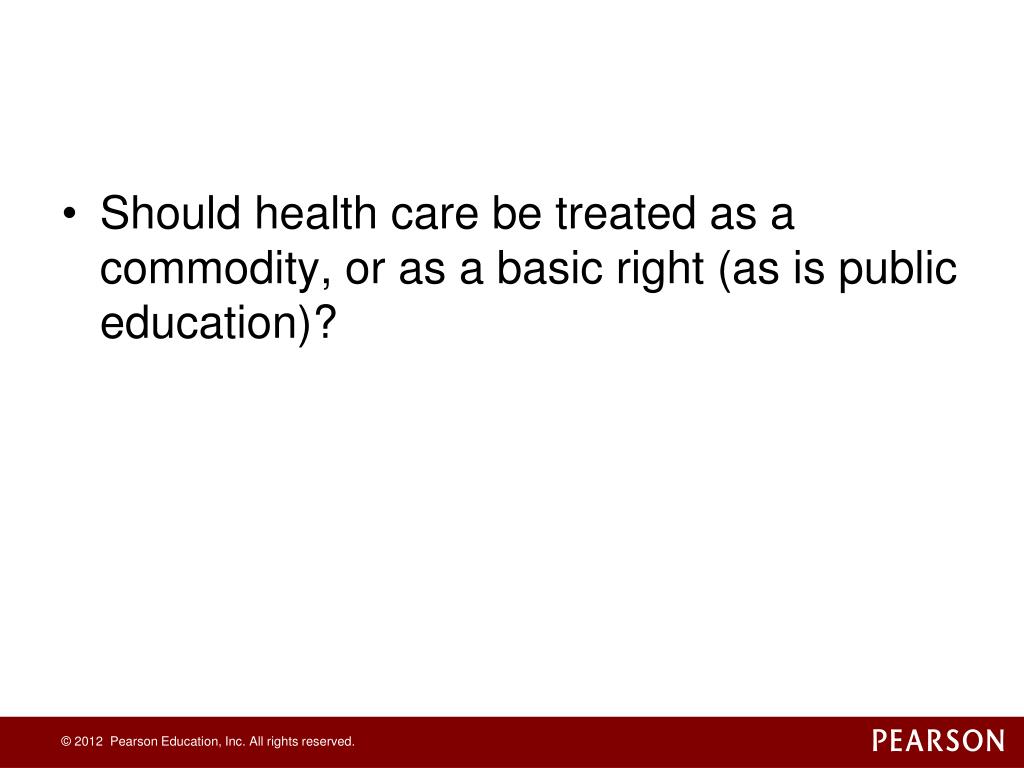 • Should health care be treated as a commodity, or as a basic right (as is public education)?

© 2012 Pearson Education, Inc. All rights reserved.

PEARSON